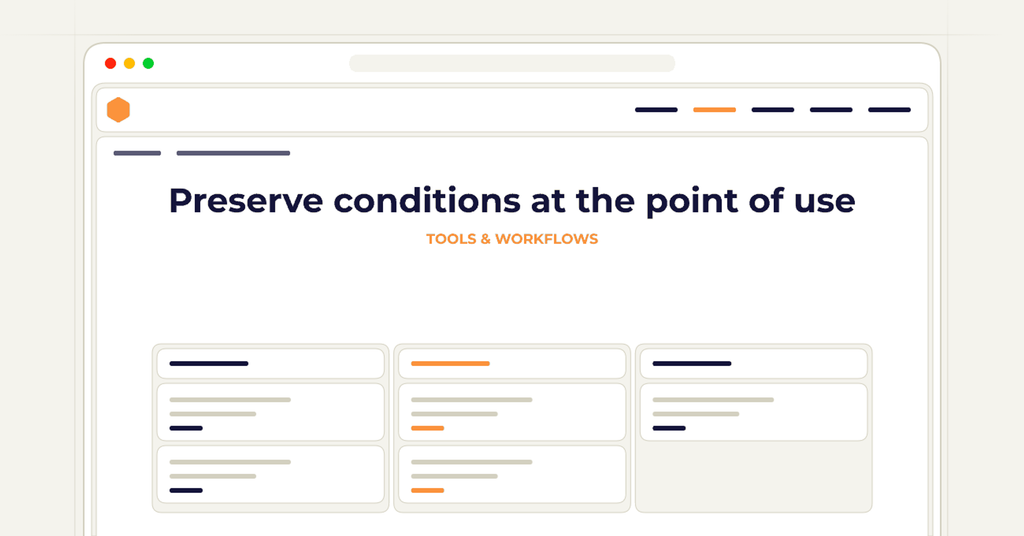 Preserve conditions at the point of use

TOOLS & WORKFLOWS